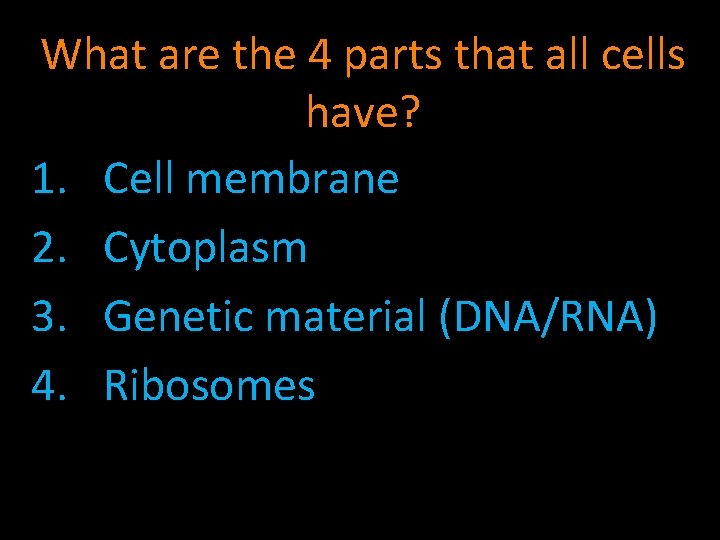 What are the 4 parts that all cells have?

1. Cell membrane
2. Cytoplasm
3. Genetic material (DNA/RNA)
4. Ribosomes